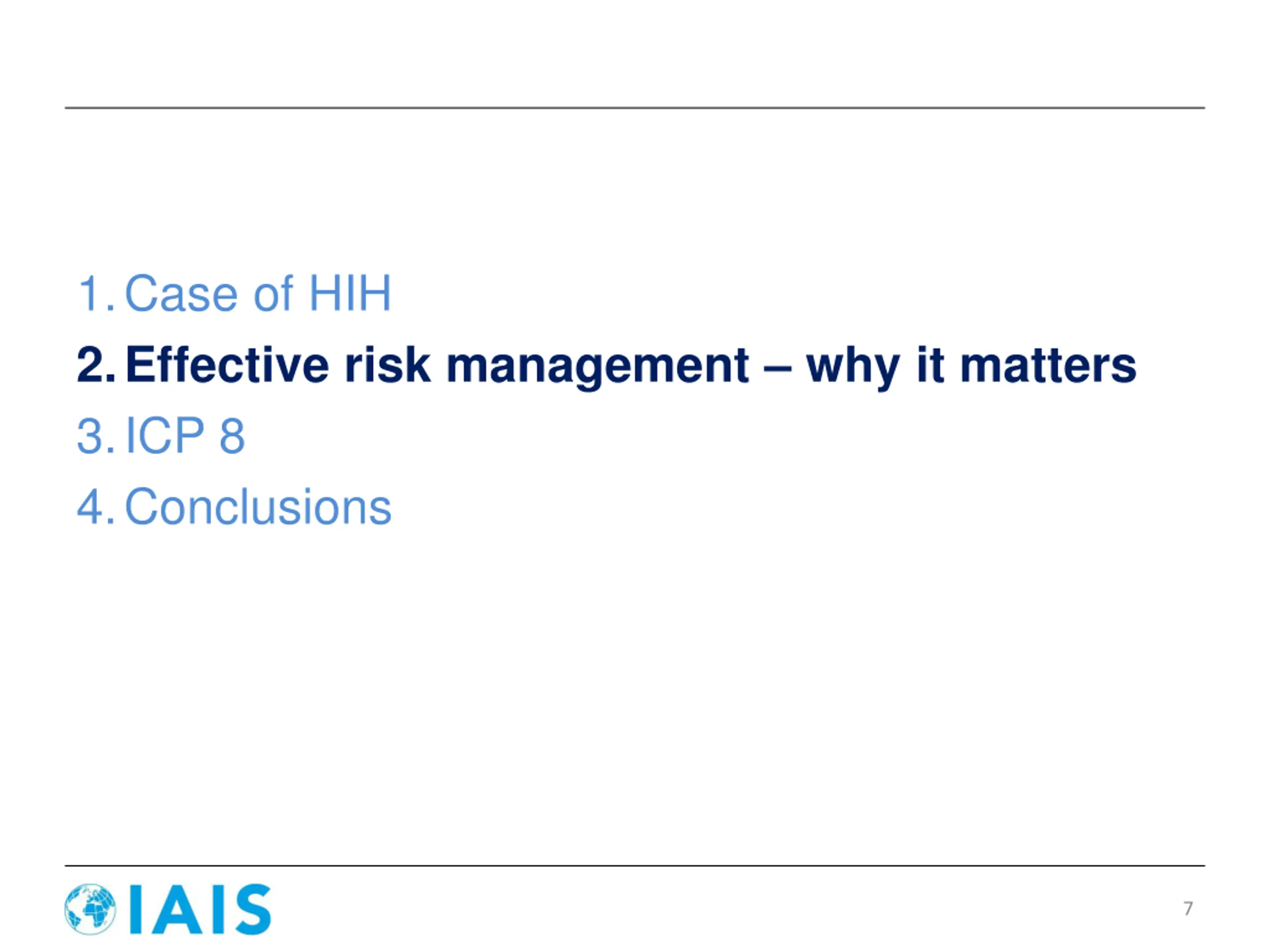 1. Case of HIH
2. Effective risk management – why it matters
3. ICP 8
4. Conclusions

IAIS

7